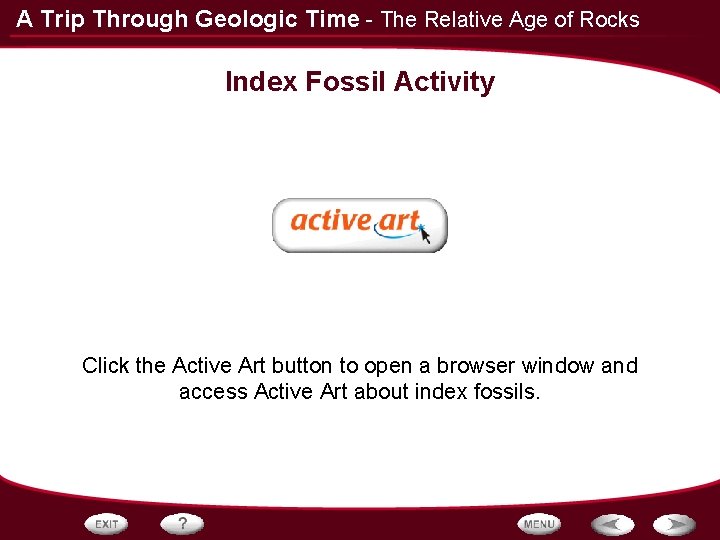 A Trip Through Geologic Time - The Relative Age of Rocks

Index Fossil Activity

active art

Click the Active Art button to open a browser window and access Active Art about index fossils.

EXIT

?

MENU